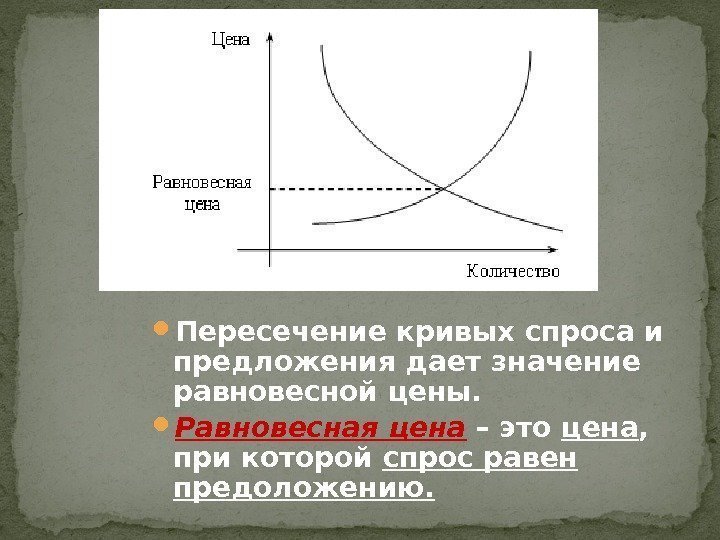 Цена

Равновесная цена

Количество

Пересечение кривых спроса и предложения дает значение равновесной цены.

Равновесная цена – это цена, при которой спрос равен предоложению.